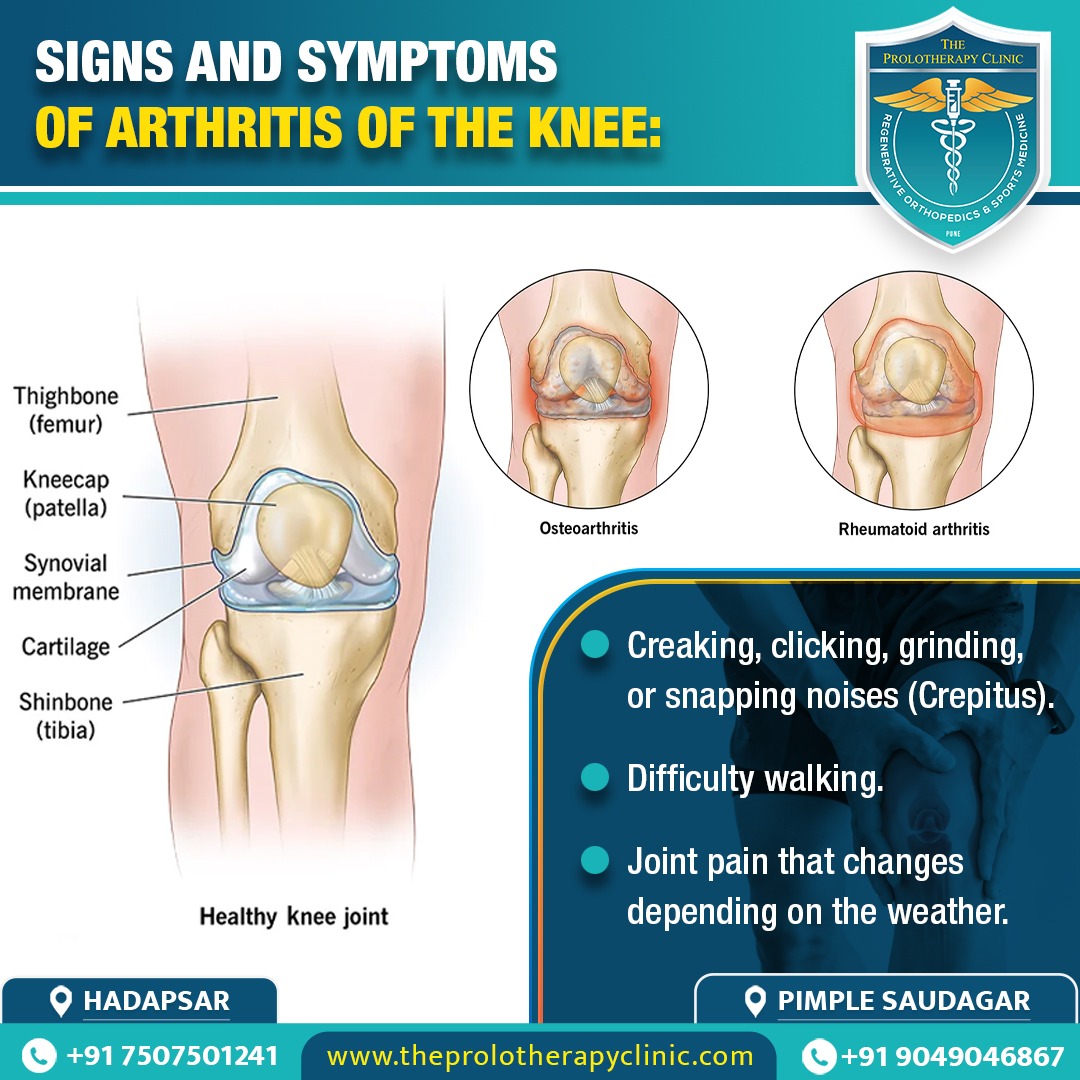 SIGNS AND SYMPTOMS
OF ARTHRITIS OF THE KNEE:

THE
PROLOTHERAPY CLINIC
REGENERATIVE ORTHOPEDICS & SPORTS MEDICINE
PUNE

Thighbone (femur)
Kneecap (patella)
Synovial membrane
Cartilage
Shinbone (tibia)

Healthy knee joint

Osteoarthritis

Rheumatoid arthritis

Creaking, clicking, grinding, or snapping noises (Crepitus).

Difficulty walking.

Joint pain that changes depending on the weather.

HADAPSAR

PIMPLE SAUDAGAR

+91 7507501241

www.theprolotherapyclinic.com

+91 9049046867